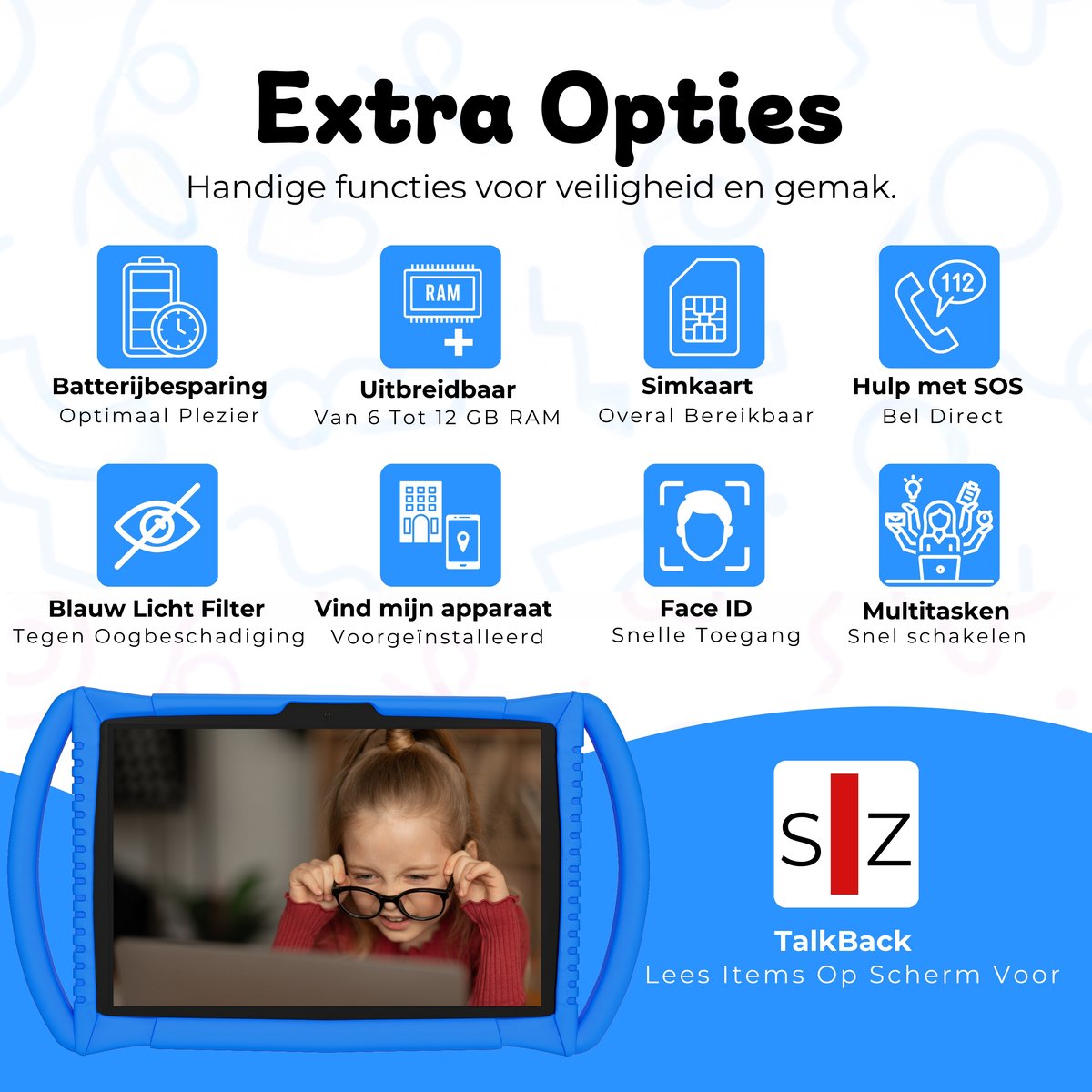 Extra Opties

Handige functies voor veiligheid en gemak.

RAM

112

Batterijbesparing
Optimaal Plezier

Uitbreidbaar
Van 6 Tot 12 GB RAM

Simkaart
Overal Bereikbaar

Hulp met SOS
Bel Direct

Blauw Licht Filter
Tegen Oogbeschadiging

Vind mijn apparaat
Voorgeïnstalleerd

Face ID
Snelle Toegang

Multitasken
Snel schakelen

S Z

TalkBack
Lees Items Op Scherm Voor